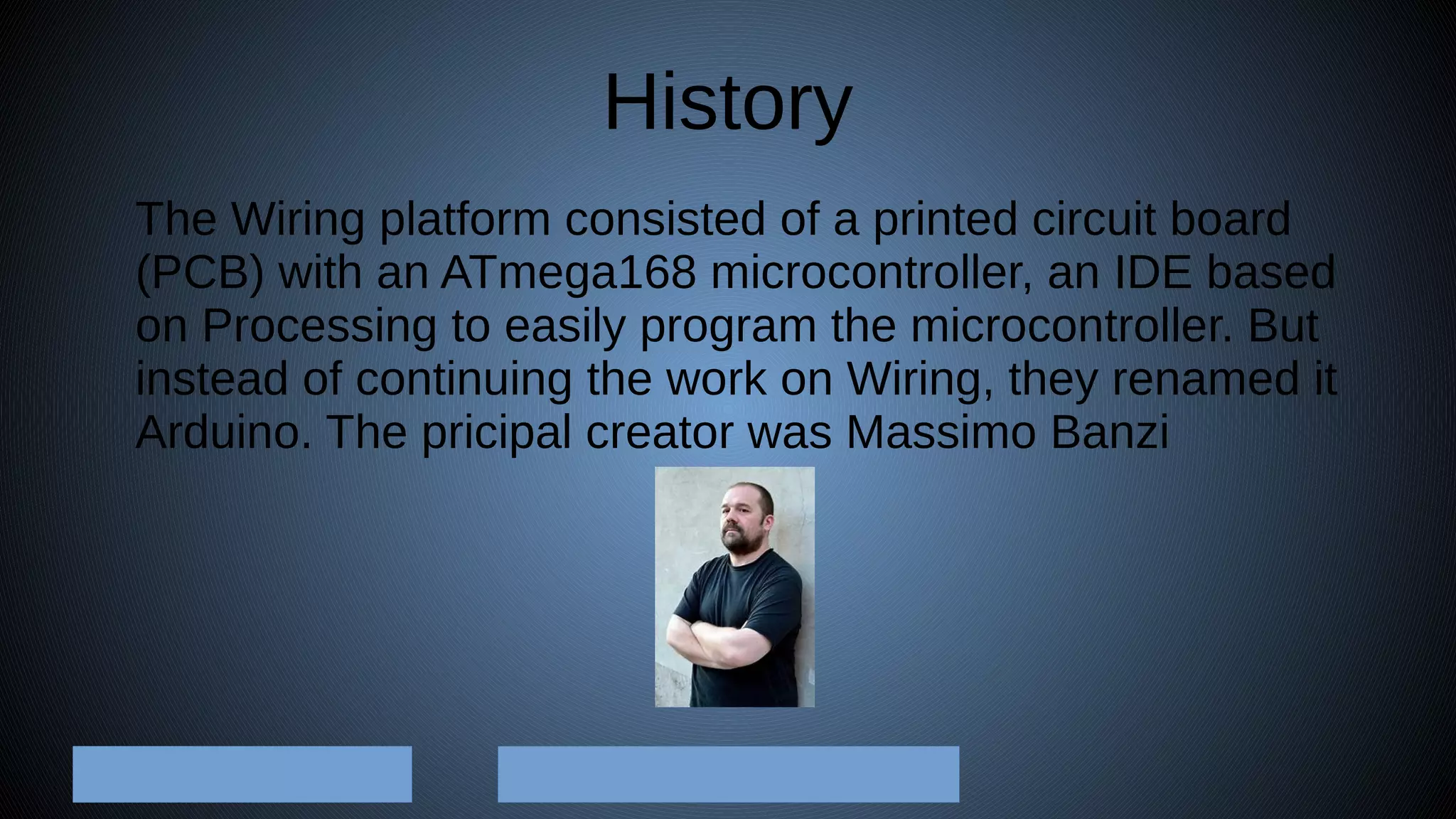 History

The Wiring platform consisted of a printed circuit board (PCB) with an ATmega168 microcontroller, an IDE based on Processing to easily program the microcontroller. But instead of continuing the work on Wiring, they renamed it Arduino. The pricipal creator was Massimo Banzi